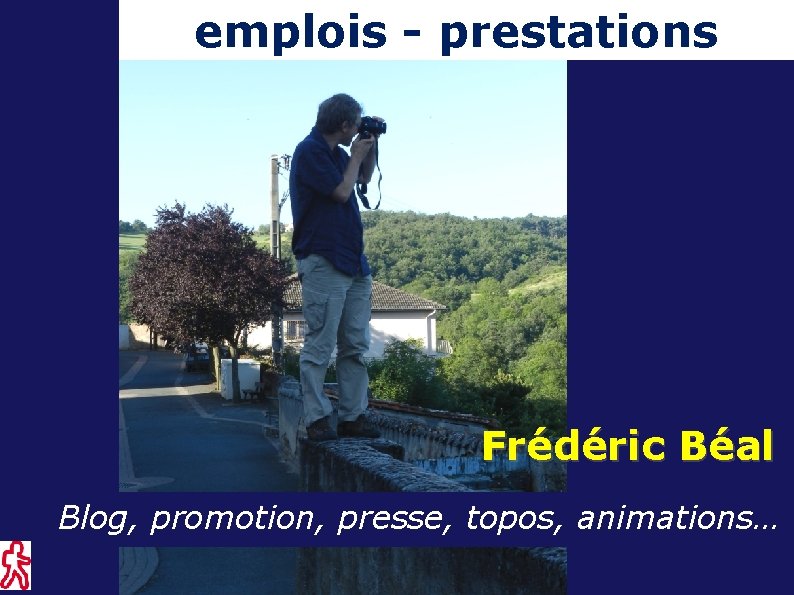 emplois - prestations

Frédéric Béal

Blog, promotion, presse, topos, animations…